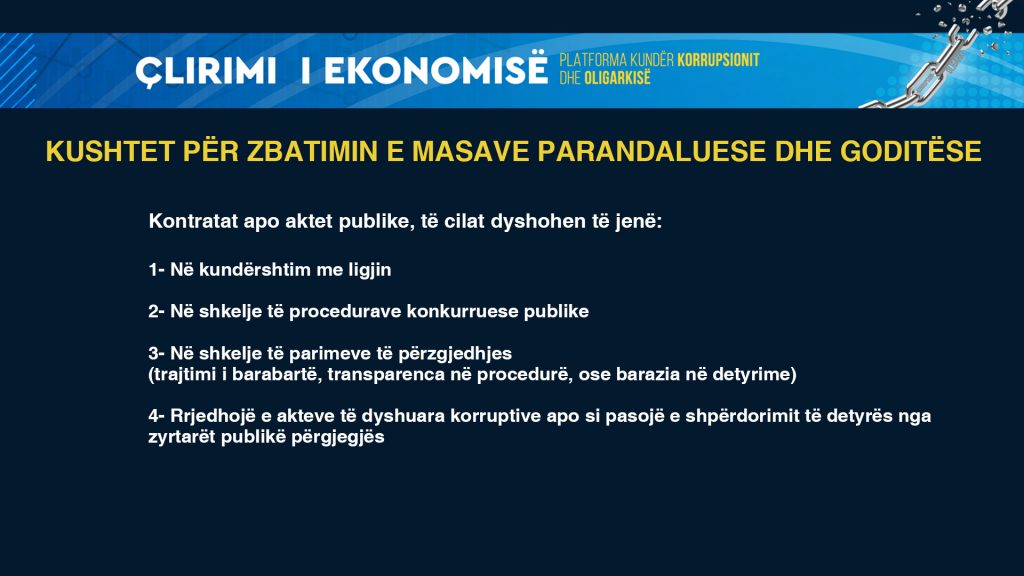 ÇLIRIMI I EKONOMISË PLATFORMA KUNDËR KORRUPSIONIT DHE OLIGARKISË

KUSHTET PËR ZBATIMIN E MASAVE PARANDALUESE DHE GODITËSE

Kontratat apo aktet publike, të cilat dyshohen të jenë:

1- Në kundërshtim me ligjin

2- Në shkelje të procedurave konkurruese publike

3- Në shkelje të parimeve të përzgjedhjes (trajtimi i barabartë, transparenca në procedurë, ose barazia në detyrime)

4- Rrjedhojë e akteve të dyshuara korruptive apo si pasojë e shpërdorimit të detyrës nga zyrtarët publikë përgjegjës